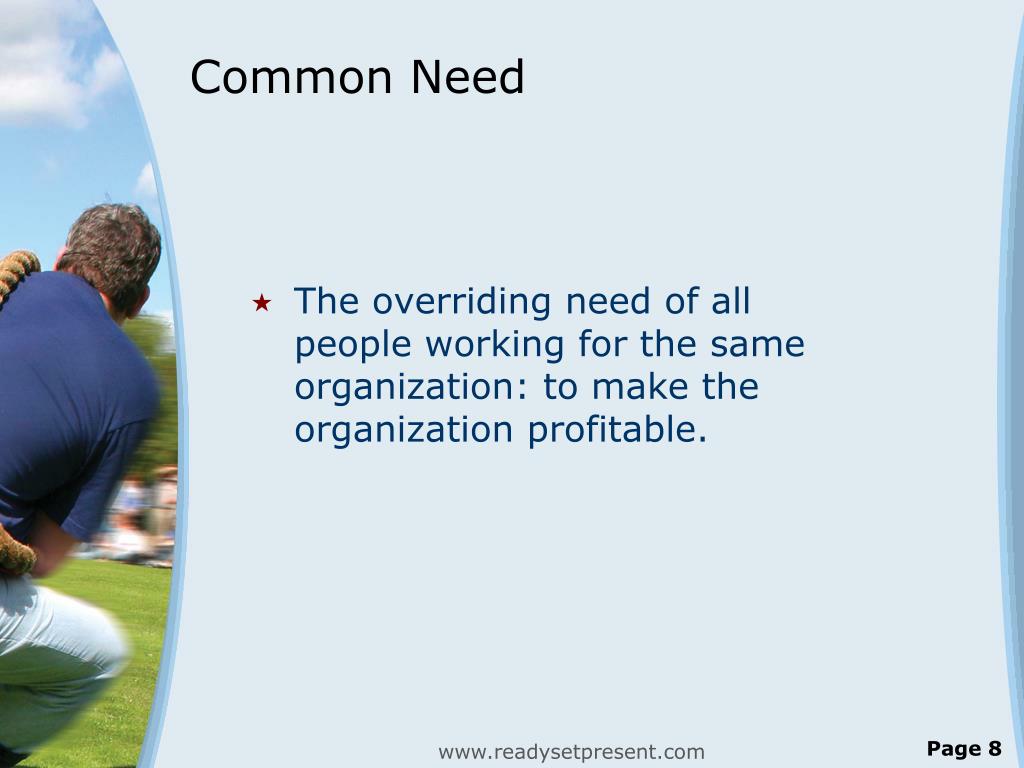 Common Need

★ The overriding need of all people working for the same organization: to make the organization profitable.

www.readysetpresent.com

Page 8